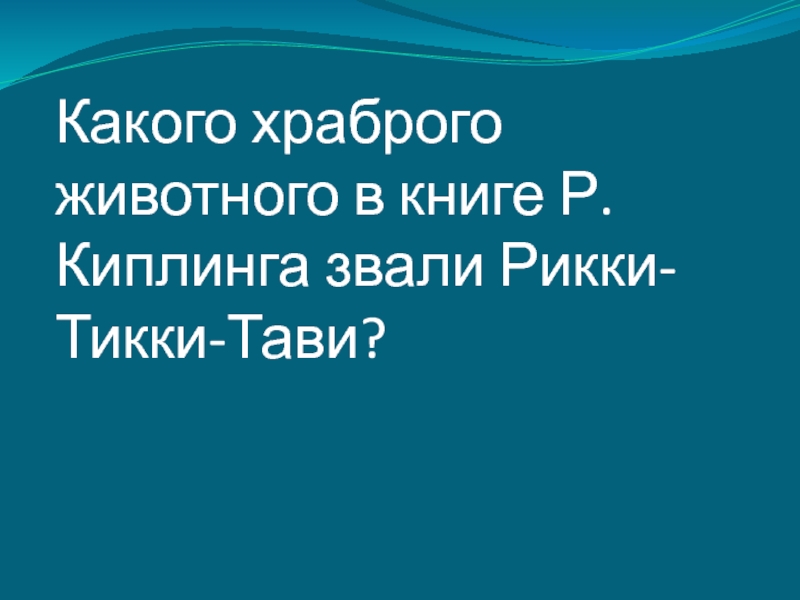 Какого храброго животного в книге Р. Киплинга звали Рикки-Тикки-Тави?